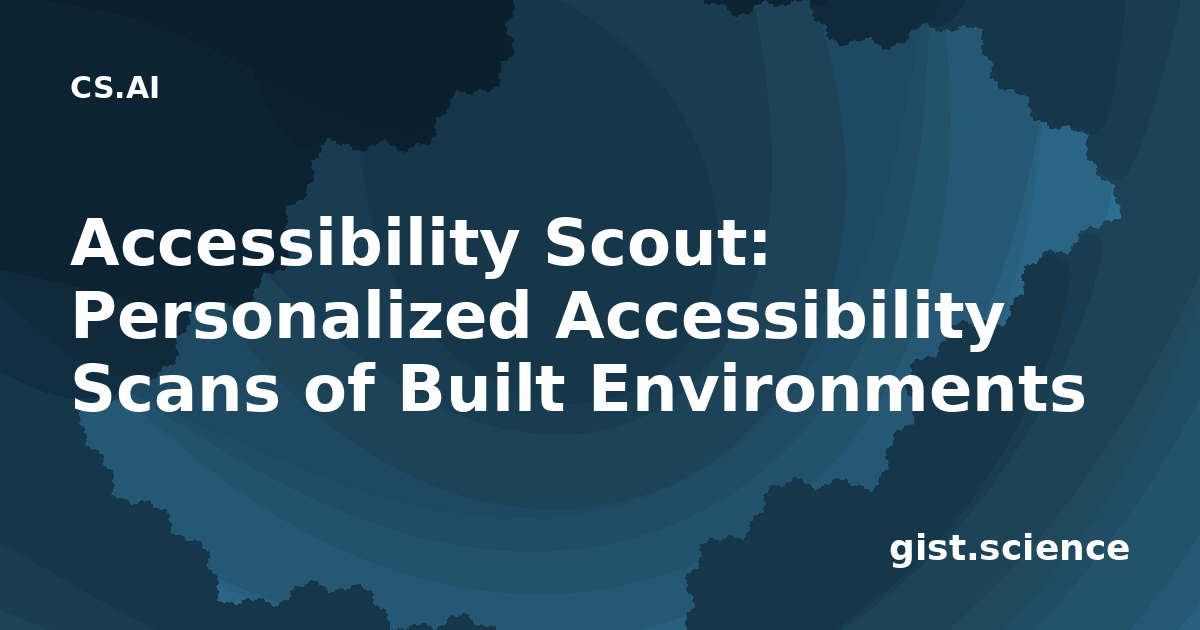 CS.AI

Accessibility Scout: Personalized Accessibility Scans of Built Environments

gist.science